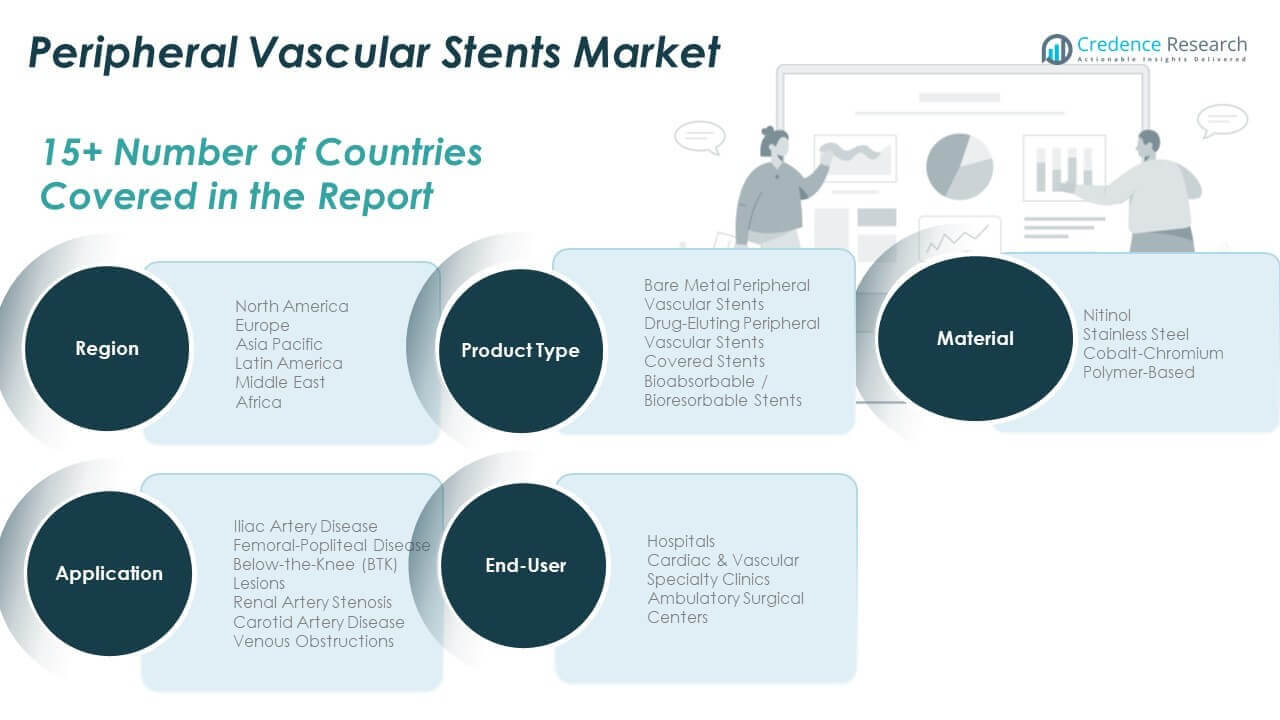 Peripheral Vascular Stents Market

Credence Research
Actionable Insights Delivered

15+ Number of Countries Covered in the Report

Region

North America
Europe
Asia Pacific
Latin America
Middle East
Africa

Product Type

Bare Metal Peripheral Vascular Stents
Drug-Eluting Peripheral Vascular Stents
Covered Stents
Bioabsorbable / Bioresorbable Stents

Material

Nitinol
Stainless Steel
Cobalt-Chromium
Polymer-Based

Application

Iliac Artery Disease
Femoral-Popliteal Disease
Below-the-Knee (BTK) Lesions
Renal Artery Stenosis
Carotid Artery Disease
Venous Obstructions

End-User

Hospitals
Cardiac & Vascular Specialty Clinics
Ambulatory Surgical Centers